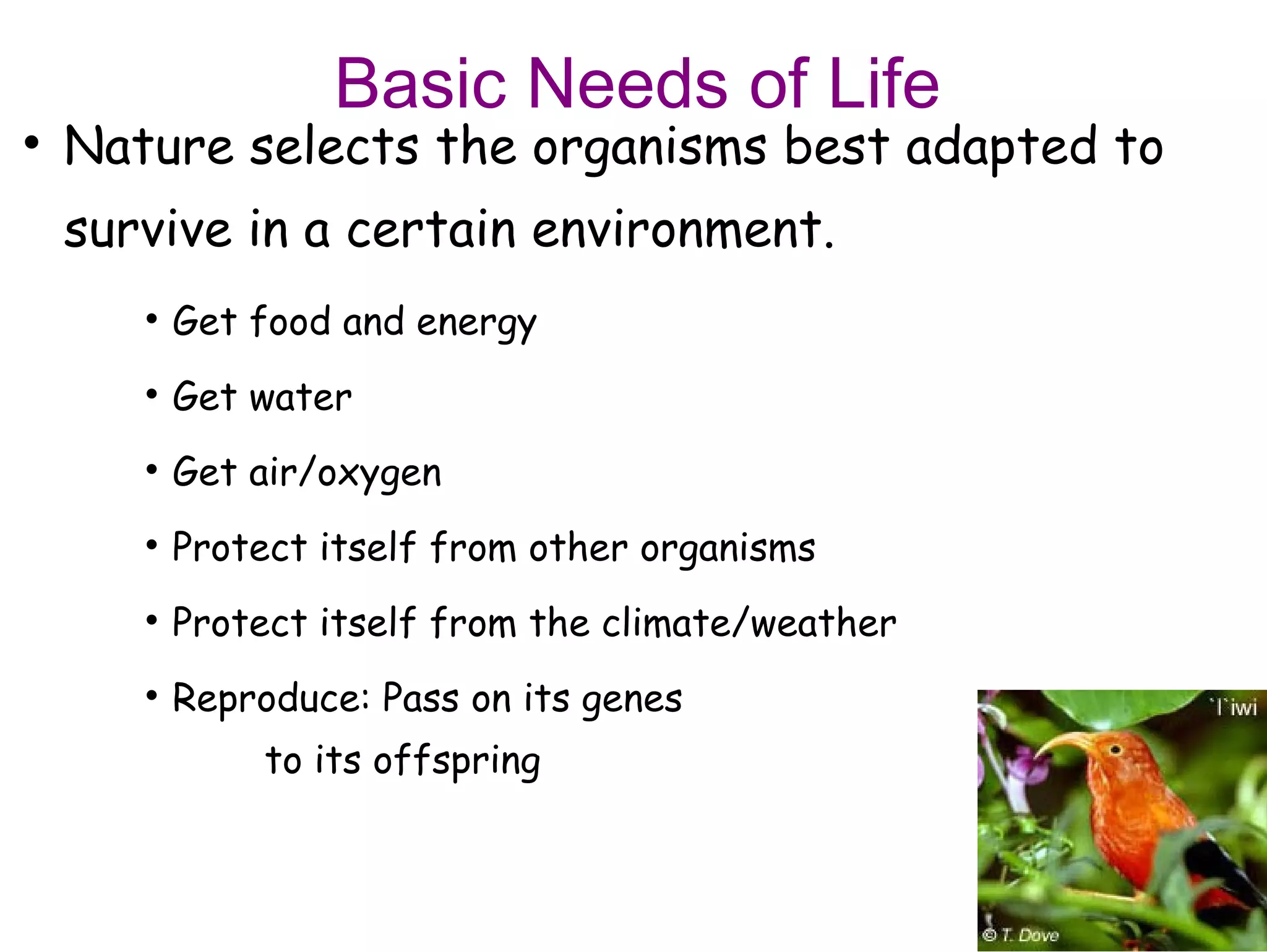 Basic Needs of Life

• Nature selects the organisms best adapted to survive in a certain environment.

• Get food and energy

• Get water

• Get air/oxygen

• Protect itself from other organisms

• Protect itself from the climate/weather

• Reproduce: Pass on its genes to its offspring

`I`iwi

© T. Dove